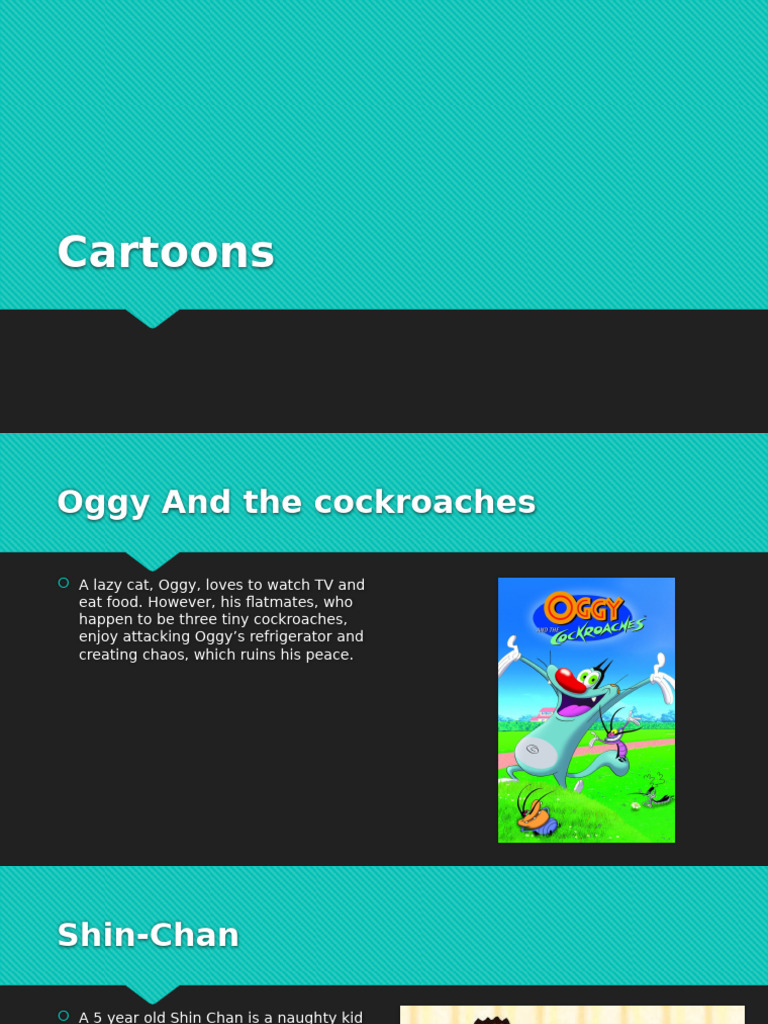 Cartoons

Oggy And the cockroaches

A lazy cat, Oggy, loves to watch TV and eat food. However, his flatmates, who happen to be three tiny cockroaches, enjoy attacking Oggy's refrigerator and creating chaos, which ruins his peace.

OGGY AND THE COCKROACHES

Shin-Chan

A 5 year old Shin Chan is a naughty kid